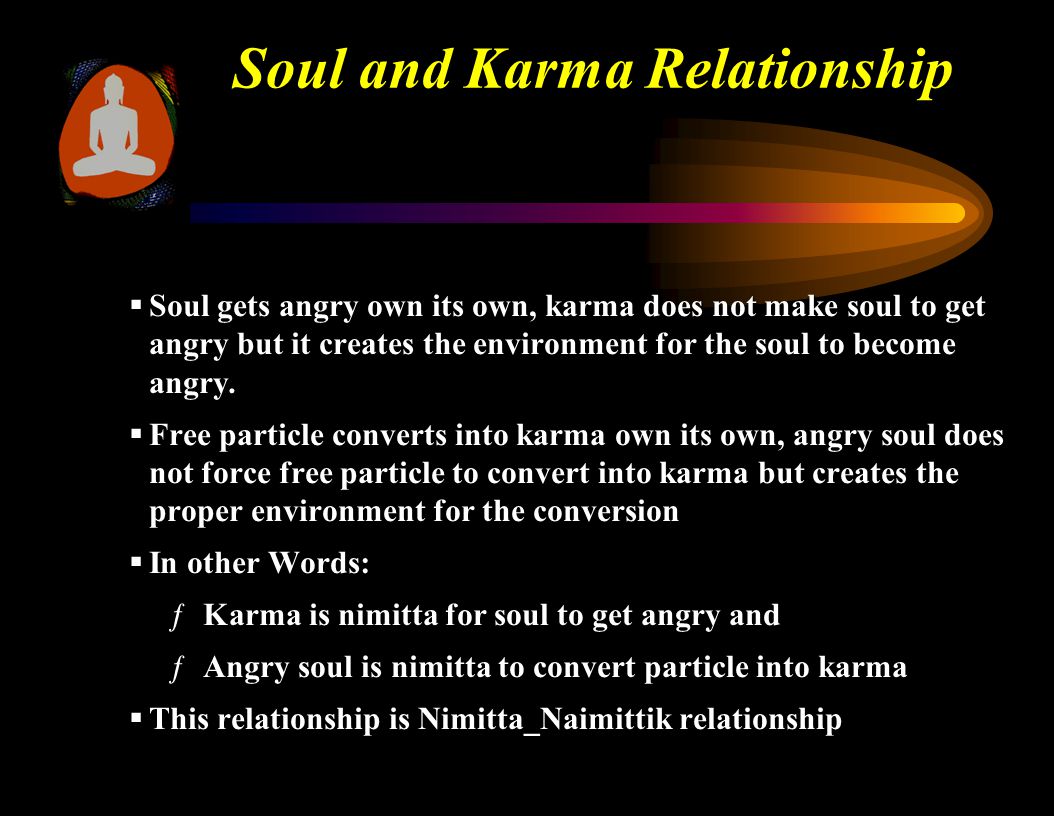 Soul and Karma Relationship

▪ Soul gets angry own its own, karma does not make soul to get angry but it creates the environment for the soul to become angry.

▪ Free particle converts into karma own its own, angry soul does not force free particle to convert into karma but creates the proper environment for the conversion

▪ In other Words:

ƒ Karma is nimitta for soul to get angry and

ƒ Angry soul is nimitta to convert particle into karma

▪ This relationship is Nimitta_Naimittik relationship